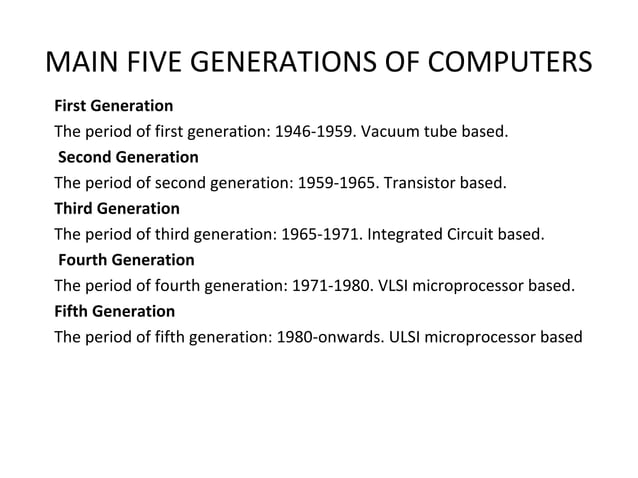 MAIN FIVE GENERATIONS OF COMPUTERS

First Generation

The period of first generation: 1946-1959. Vacuum tube based.

Second Generation

The period of second generation: 1959-1965. Transistor based.

Third Generation

The period of third generation: 1965-1971. Integrated Circuit based.

Fourth Generation

The period of fourth generation: 1971-1980. VLSI microprocessor based.

Fifth Generation

The period of fifth generation: 1980-onwards. ULSI microprocessor based